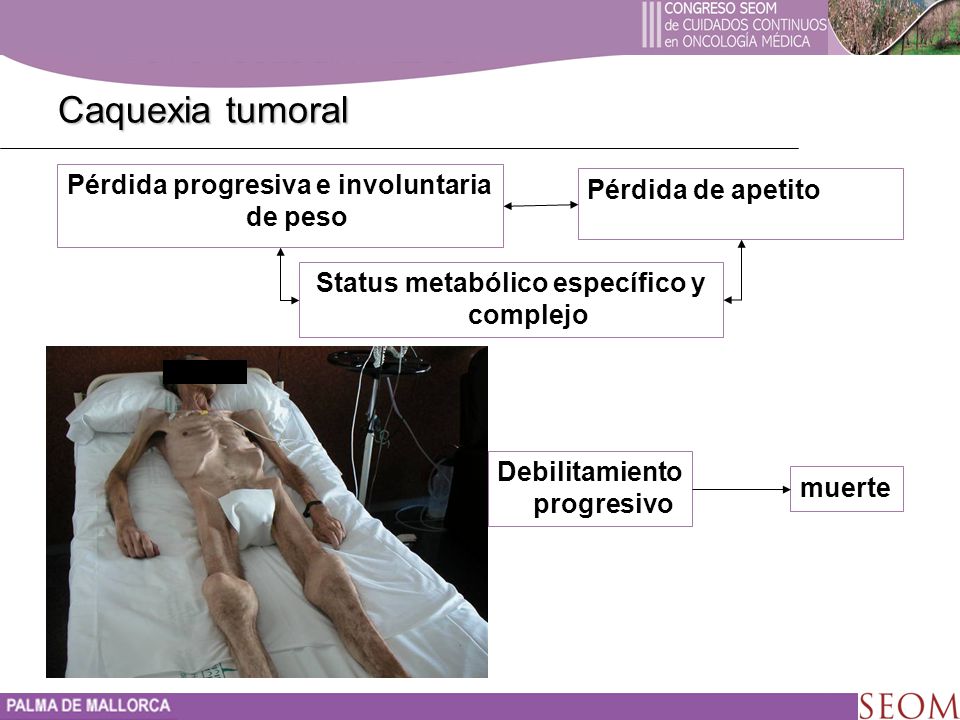 III CONGRESO SEOM
de CUIDADOS CONTINUOS
en ONCOLOGÍA MÉDICA

Caquexia tumoral

Pérdida progresiva e involuntaria de peso

Pérdida de apetito

Status metabólico específico y complejo

Debilitamiento progresivo

muerte

PALMA DE MALLORCA

SEOM